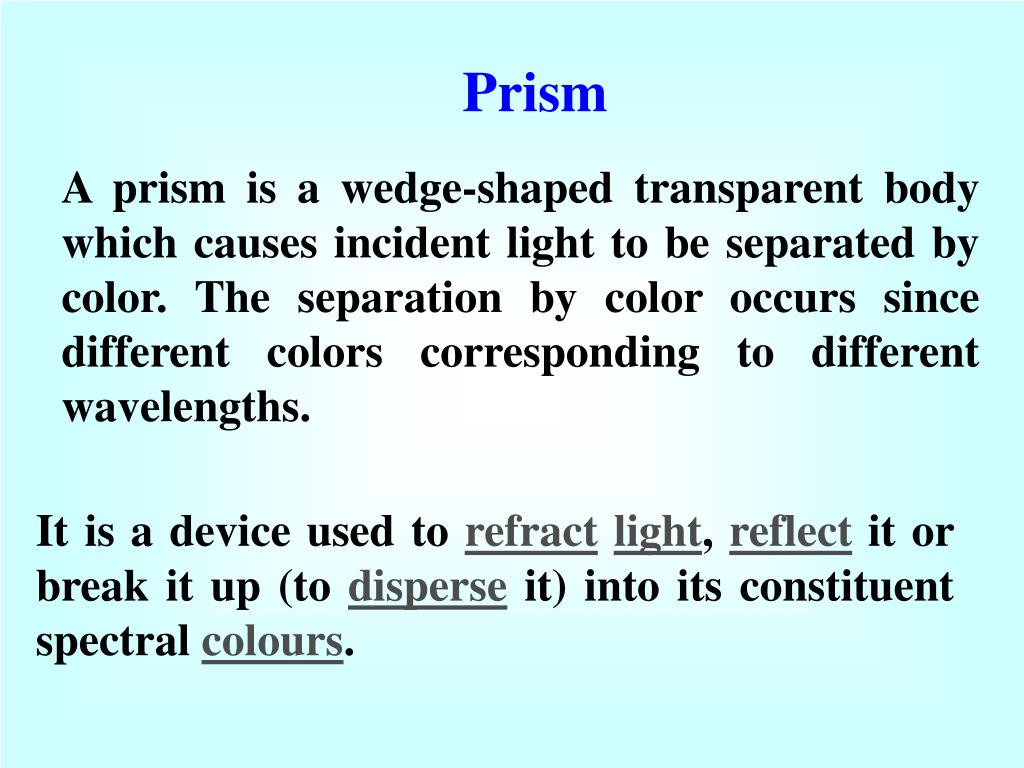 Prism

A prism is a wedge-shaped transparent body which causes incident light to be separated by color. The separation by color occurs since different colors corresponding to different wavelengths.

It is a device used to refract light, reflect it or break it up (to disperse it) into its constituent spectral colours.